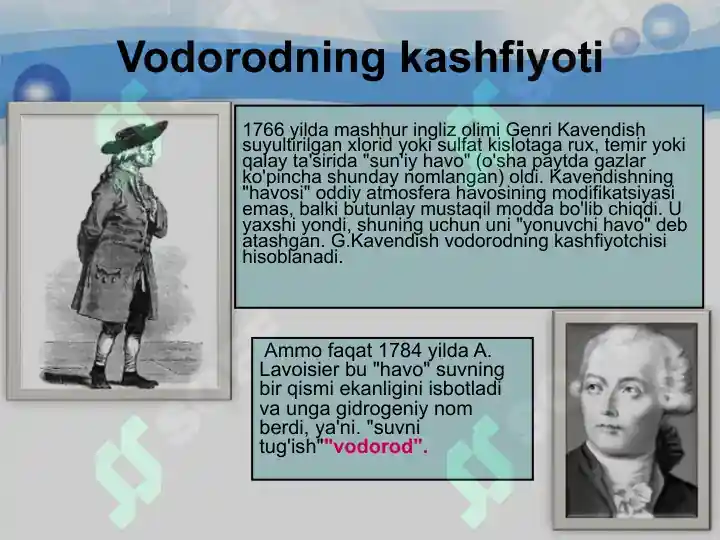 Vodorodning kashfiyoti

1766 yilda mashhur ingliz olimi Genri Kavendish suyultirilgan xlorid yoki sulfat kislotaga rux, temir yoki qalay ta'sirida "sun'iy havo" (o'sha paytda gazlar ko'pincha shunday nomlangan) oldi. Kavendishning "havosi" oddiy atmosfera havosining modifikatsiyasi emas, balki butunlay mustaqil modda bo'lib chiqdi. U yaxshi yondi, shuning uchun uni "yonuvchi havo" deb atashgan. G.Kavendish vodorodning kashfiyotchisi hisoblanadi.

Ammo faqat 1784 yilda A. Lavoisier bu "havo" suvning bir qismi ekanligini isbotladi va unga gidrogeniy nom berdi, ya'ni. "suvni tug'ish""vodorod".